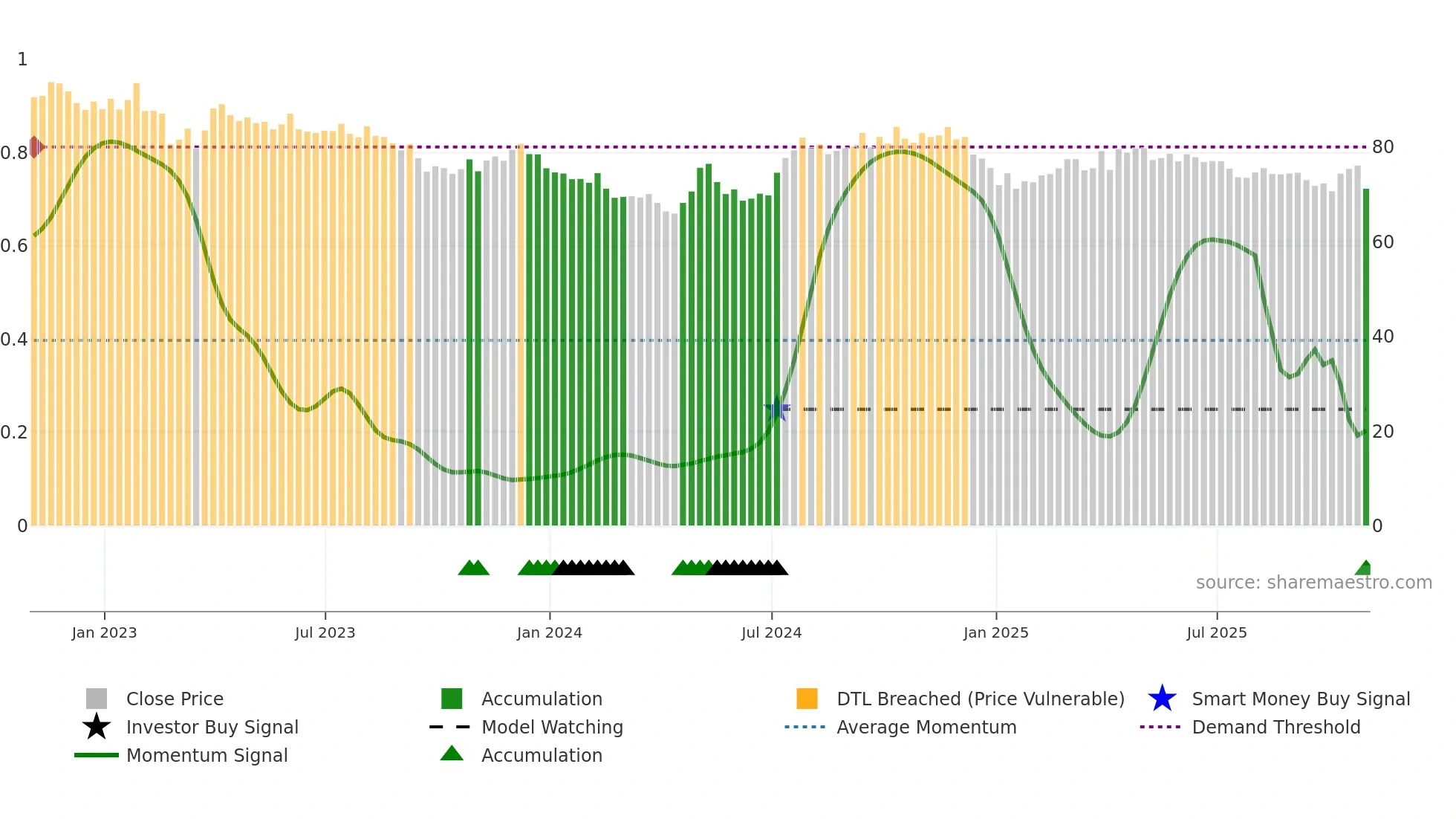 1
0.8
0.6
0.4
0.2
0

80
60
40
20
0

source: sharemaestro.com

Jan 2023
Jul 2023
Jan 2024
Jul 2024
Jan 2025
Jul 2025

Close Price
Investor Buy Signal
Momentum Signal
Accumulation
Model Watching
Accumulation
DTL Breached (Price Vulnerable)
Average Momentum
Smart Money Buy Signal
Demand Threshold